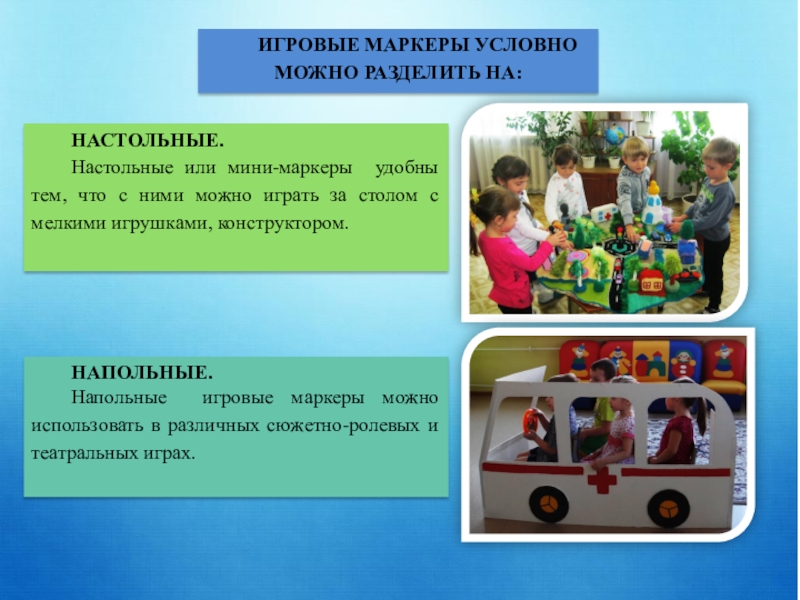 ИГРОВЫЕ МАРКЕРЫ УСЛОВНО МОЖНО РАЗДЕЛИТЬ НА:

НАСТОЛЬНЫЕ.
Настольные или мини-маркеры удобны тем, что с ними можно играть за столом с мелкими игрушками, конструктором.

НАПОЛЬНЫЕ.
Напольные игровые маркеры можно использовать в различных сюжетно-ролевых и театральных играх.